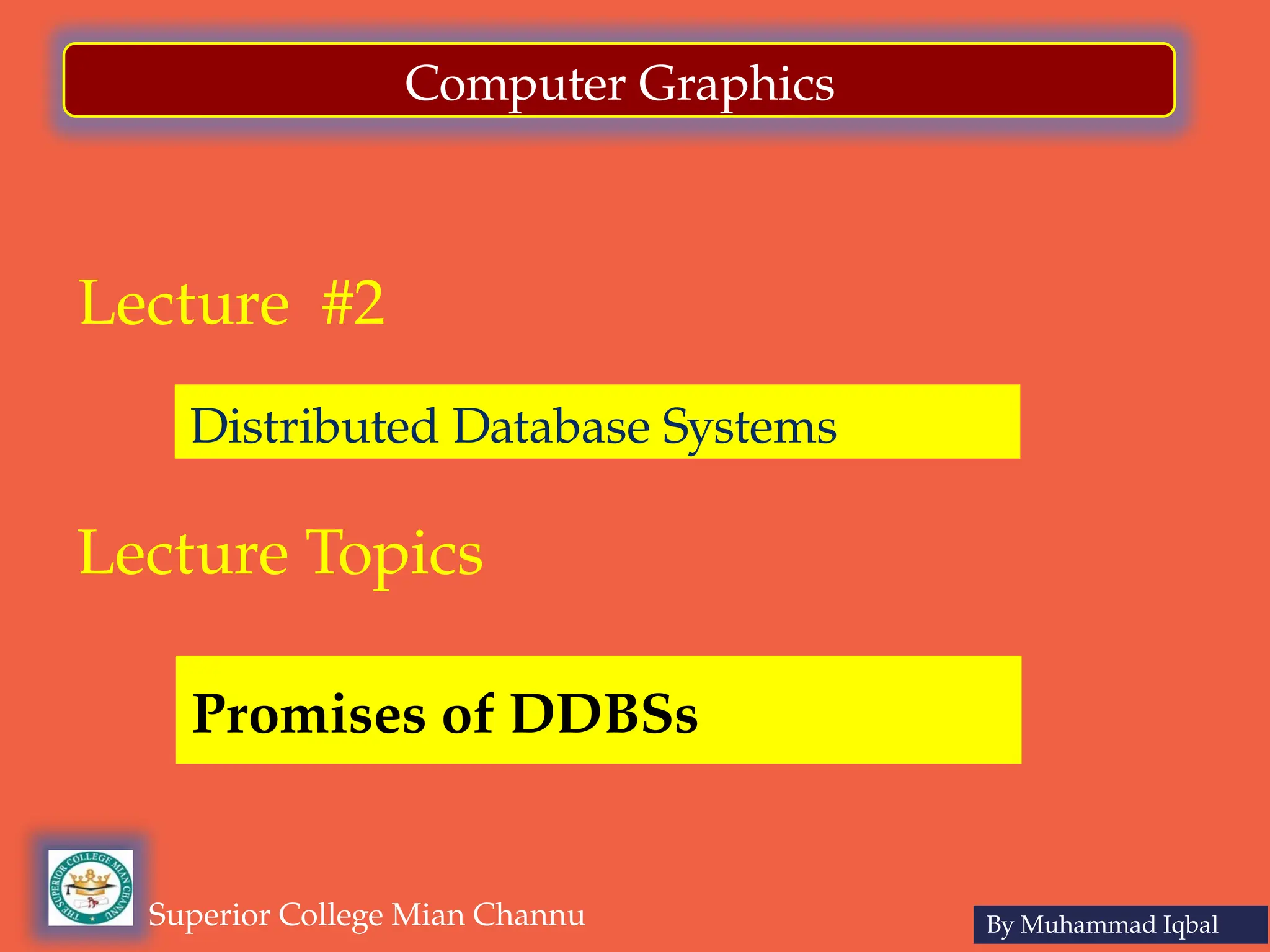 Computer Graphics

Lecture #2

Distributed Database Systems

Lecture Topics

Promises of DDBSs

THE SUPERIOR COLLEGE MIAN CHANNU

Superior College Mian Channu

By Muhammad Iqbal